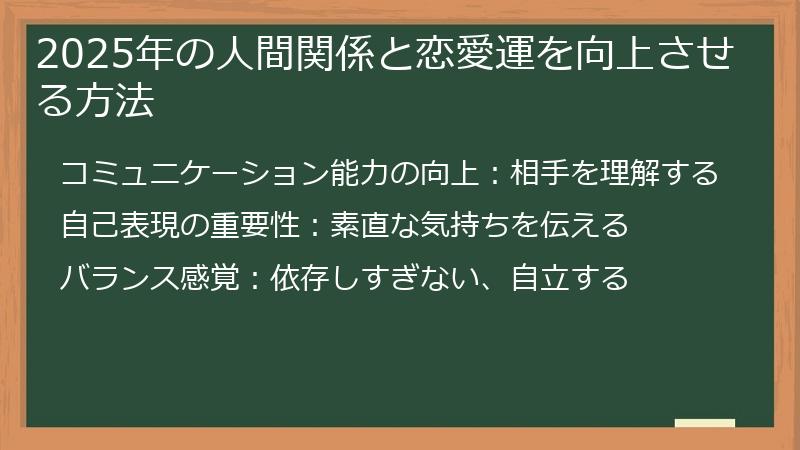 2025年の人間関係と恋愛運を向上させる方法

コミュニケーション能力の向上：相手を理解する

自己表現の重要性：素直な気持ちを伝える

バランス感覚：依存しすぎない、自立する